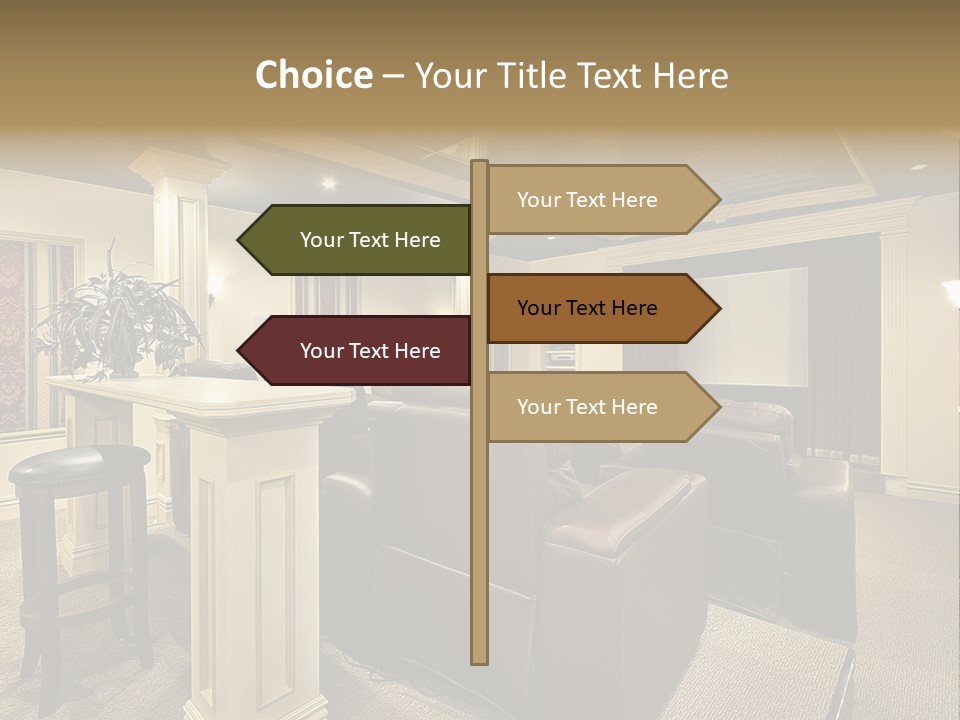 Choice – Your Title Text Here

Your Text Here

Your Text Here

Your Text Here

Your Text Here

Your Text Here